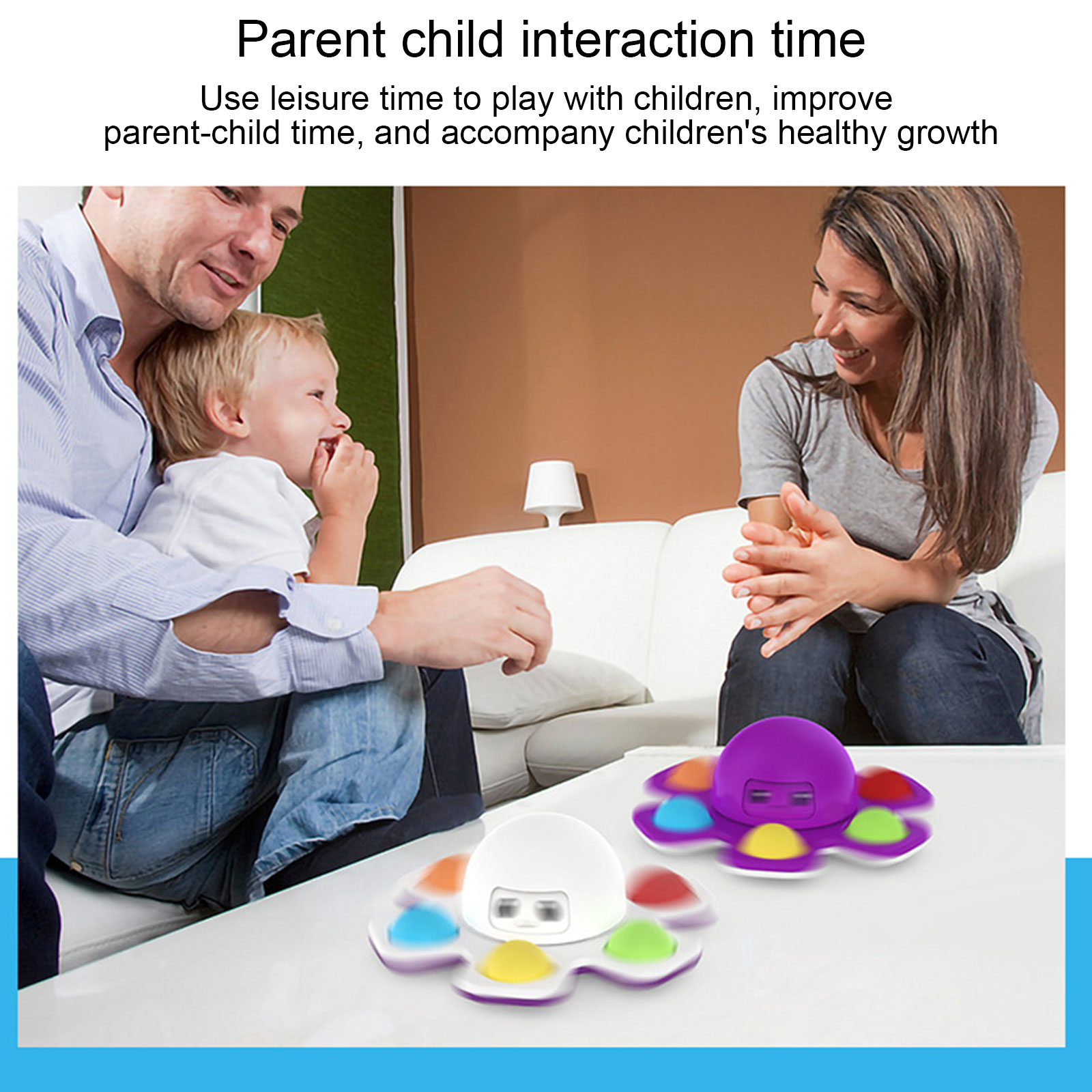 Parent child interaction time

Use leisure time to play with children, improve parent-child time, and accompany children's healthy growth